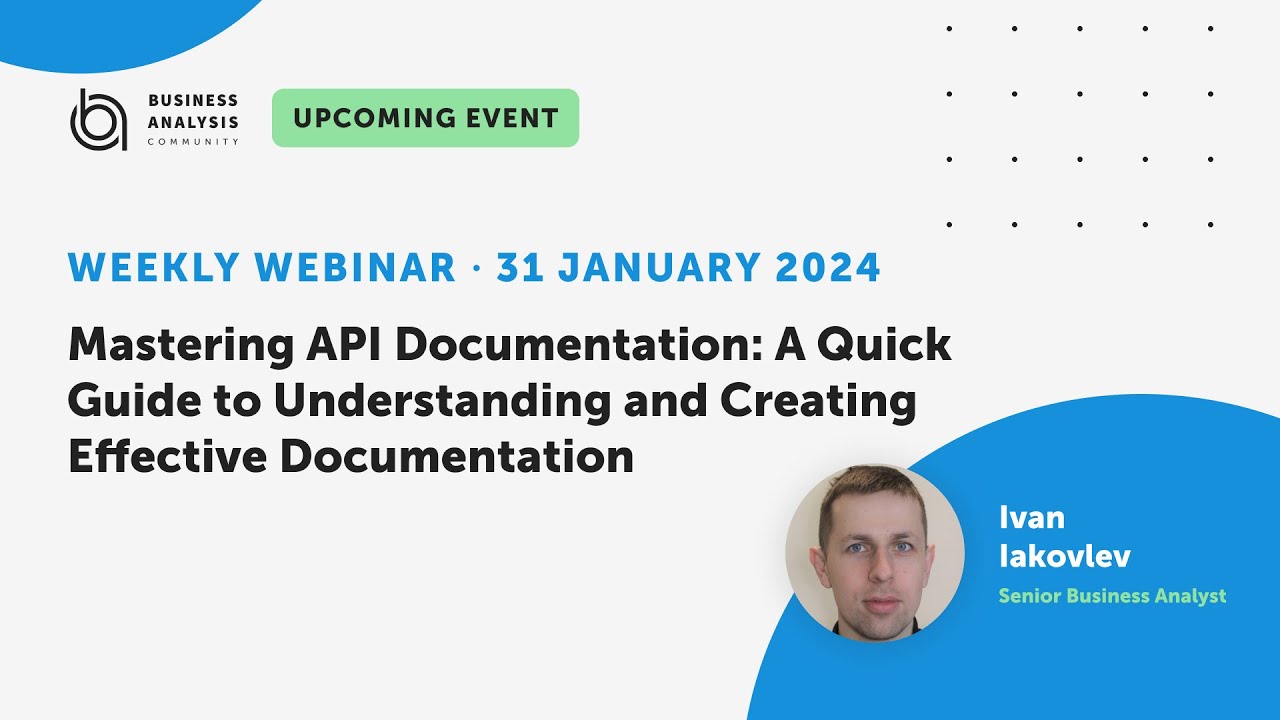 BUSINESS ANALYSIS COMMUNITY

UPCOMING EVENT

WEEKLY WEBINAR · 31 JANUARY 2024

Mastering API Documentation: A Quick Guide to Understanding and Creating Effective Documentation

Ivan Iakovlev

Senior Business Analyst